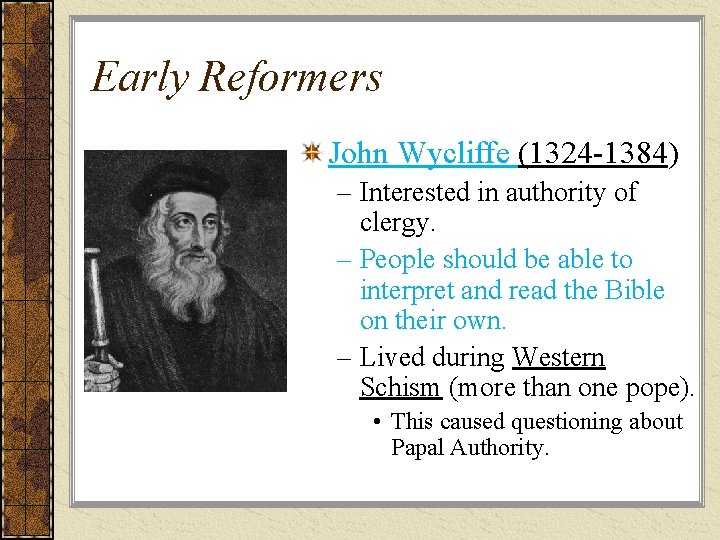 Early Reformers

John Wycliffe (1324-1384)

– Interested in authority of clergy.

– People should be able to interpret and read the Bible on their own.

– Lived during Western Schism (more than one pope).

• This caused questioning about Papal Authority.